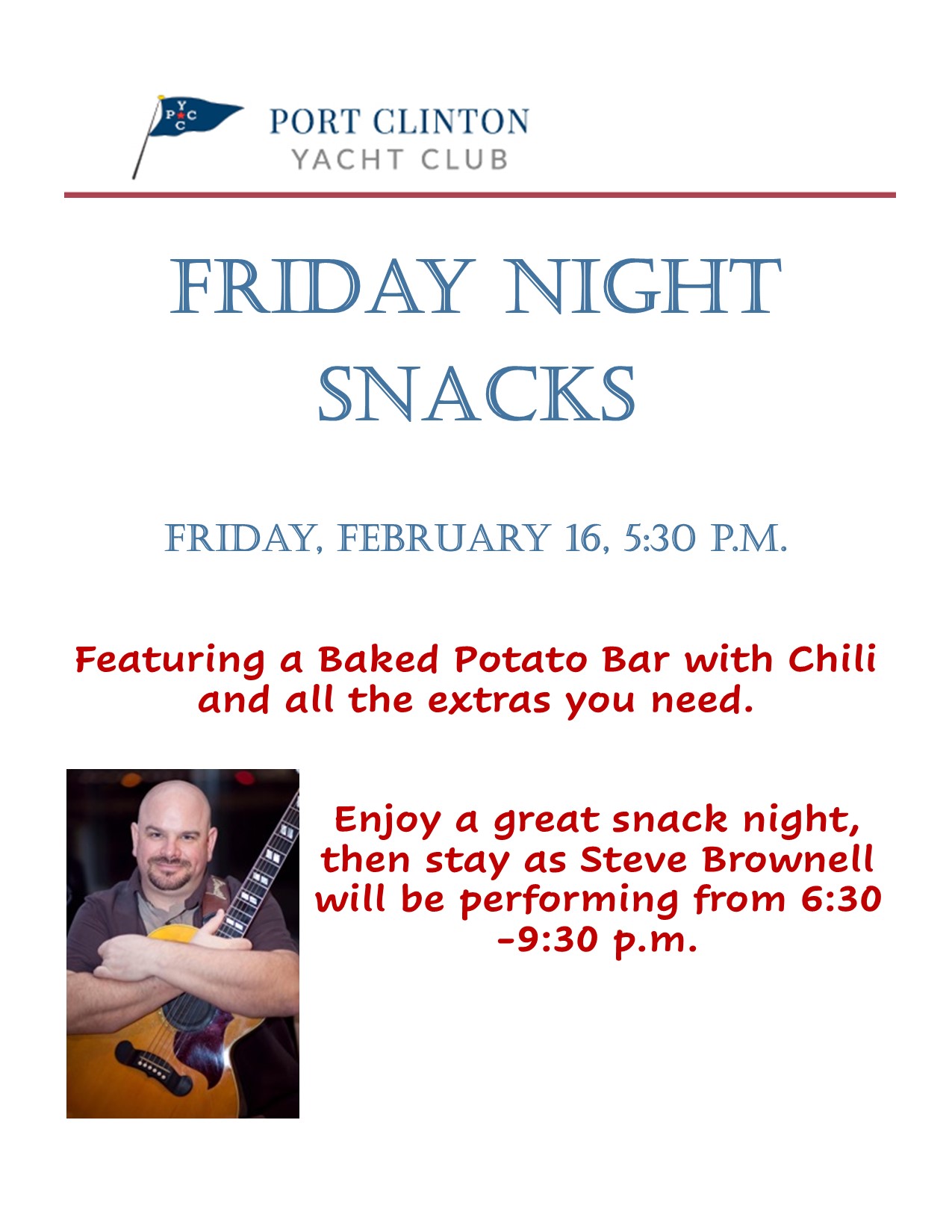 P Y C C

PORT CLINTON
YACHT CLUB

FRIDAY NIGHT SNACKS

FRIDAY, FEBRUARY 16, 5:30 P.M.

Featuring a Baked Potato Bar with Chili and all the extras you need.

Enjoy a great snack night, then stay as Steve Brownell will be performing from 6:30 -9:30 p.m.